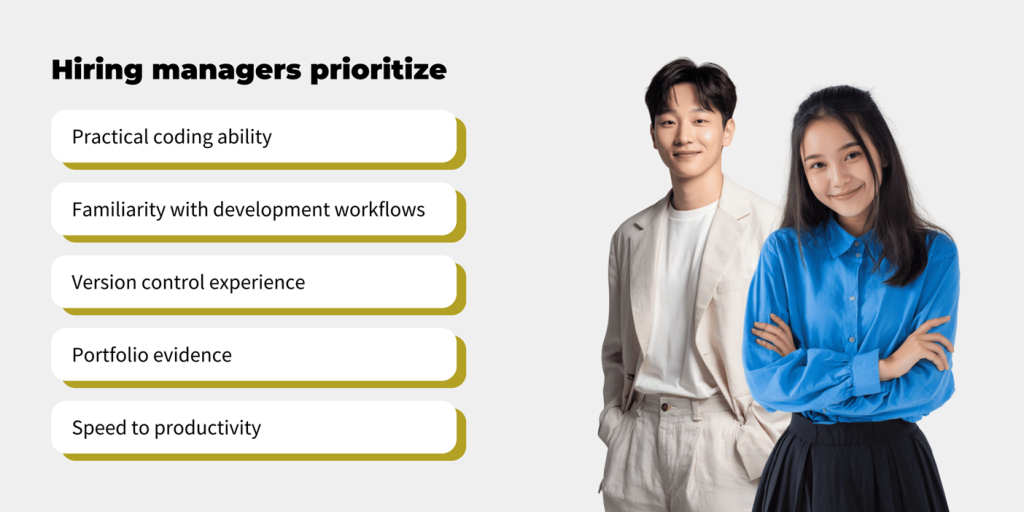 Hiring managers prioritize

Practical coding ability

Familiarity with development workflows

Version control experience

Portfolio evidence

Speed to productivity